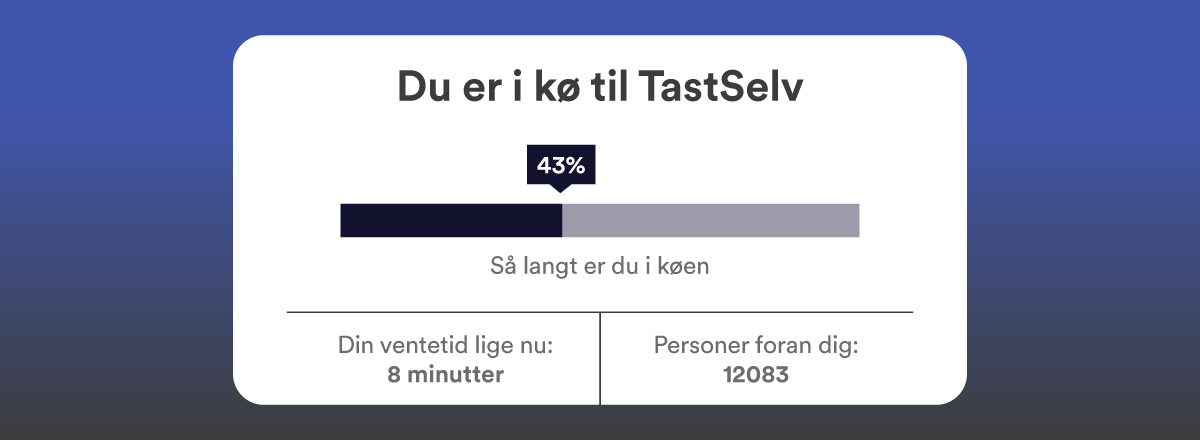 Du er i kø til TastSelv

43%

Så langt er du i køen

Din ventetid lige nu:
8 minutter

Personer foran dig:
12083